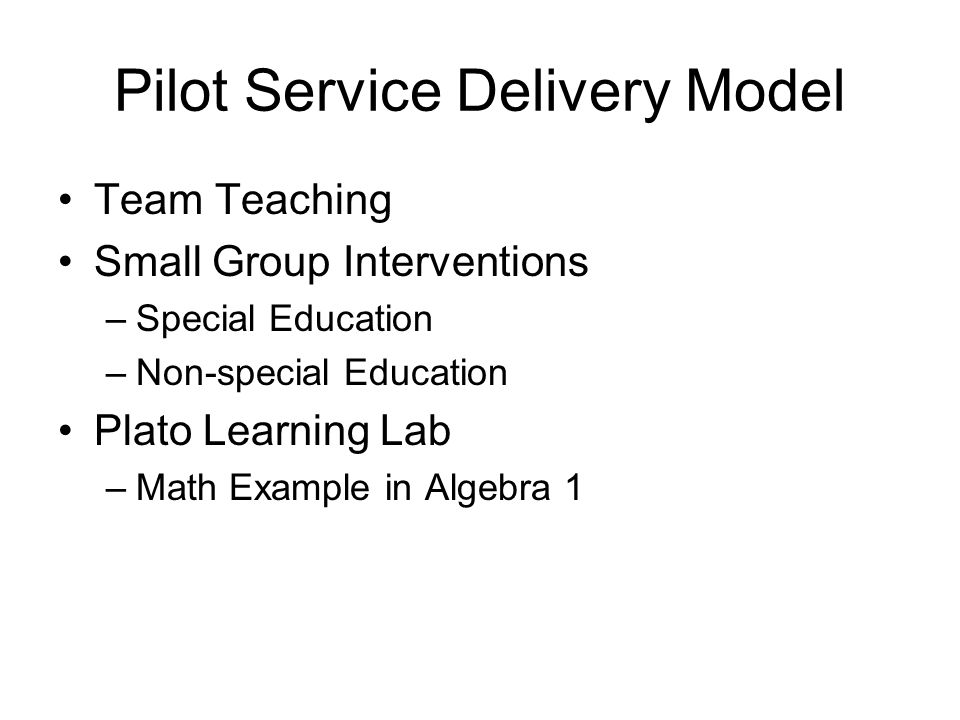 Pilot Service Delivery Model

• Team Teaching
• Small Group Interventions
– Special Education
– Non-special Education
• Plato Learning Lab
– Math Example in Algebra 1